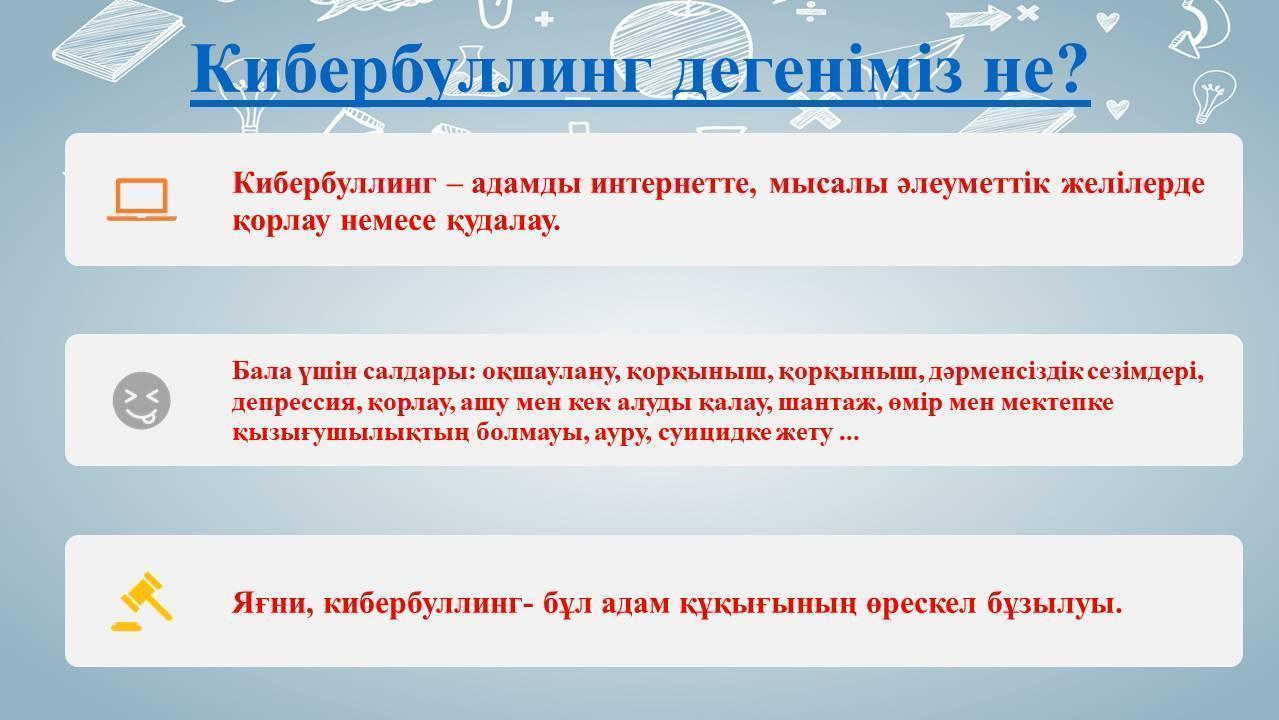 Кибербуллинг дегеніміз не?

Кибербуллинг – адамды интернетте, мысалы әлеуметтік желілерде қорлау немесе қудалау.

Бала үшін салдары: оқшаулану, қорқыныш, қорқыныш, дәрменсіздік сезімдері, депрессия, қорлау, ашу мен кек алуды қалау, шантаж, өмір мен мектепке қызығушылықтың болмауы, ауру, суицидке жету ...

Яғни, кибербуллинг- бұл адам құқығының өрескел бұзылуы.